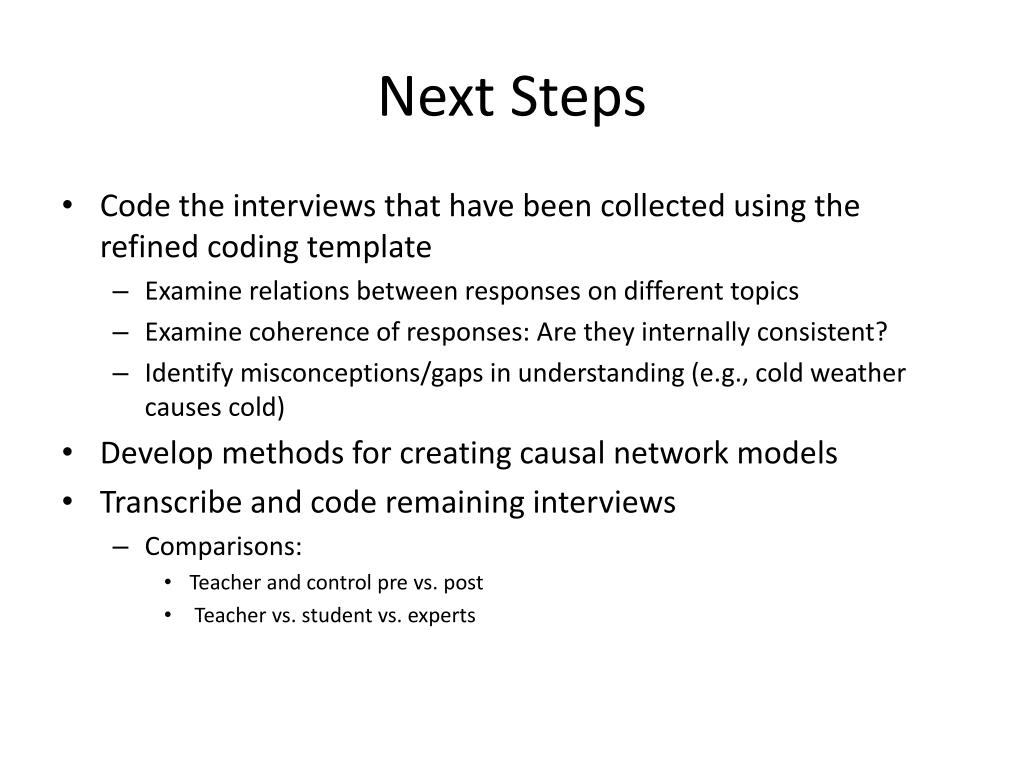 Next Steps

• Code the interviews that have been collected using the refined coding template
  – Examine relations between responses on different topics
  – Examine coherence of responses: Are they internally consistent?
  – Identify misconceptions/gaps in understanding (e.g., cold weather causes cold)
• Develop methods for creating causal network models
• Transcribe and code remaining interviews
  – Comparisons:
    • Teacher and control pre vs. post
    • Teacher vs. student vs. experts